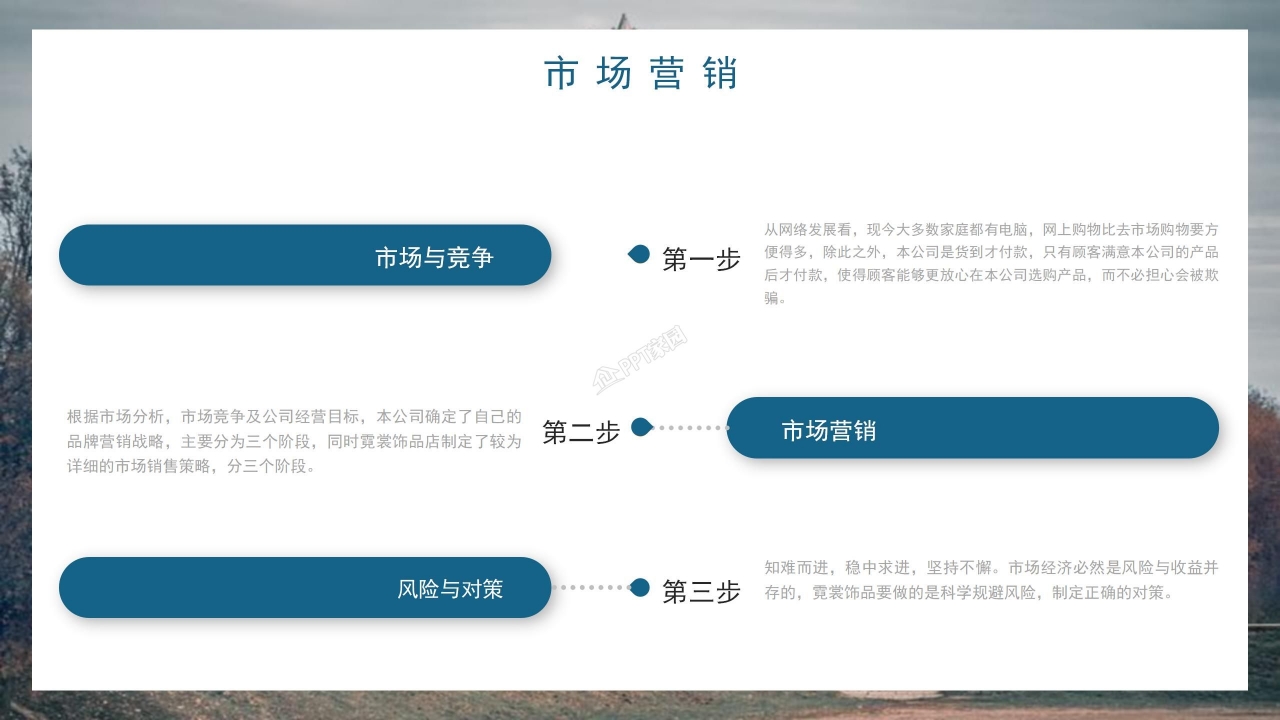 市场营销

市场与竞争

第一步

从网络发展看，现今大多数家庭都有电脑，网上购物比去市场购物要方便得多，除此之外，本公司是货到才付款，只有顾客满意本公司的产品后才付款，使得顾客能够更放心在本公司选购产品，而不必担心会被欺骗。

PPT家园

根据市场分析，市场竞争及公司经营目标，本公司确定了自己的品牌营销战略，主要分为三个阶段，同时霓裳饰品店制定了较为详细的市场销售策略，分三个阶段。

第二步

市场营销

风险与对策

第三步

知难而进，稳中求进，坚持不懈。市场经济必然是风险与收益并存的，霓裳饰品要做的是科学规避风险，制定正确的对策。